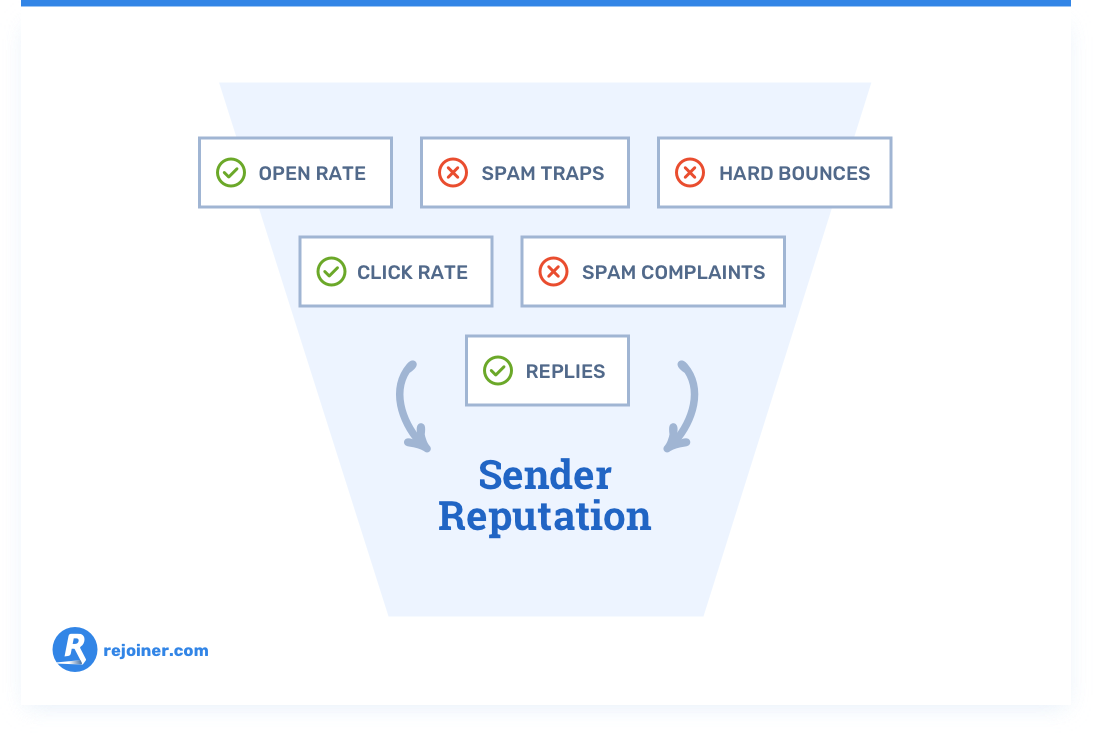 OPEN RATE
SPAM TRAPS
HARD BOUNCES
CLICK RATE
SPAM COMPLAINTS
REPLIES

Sender Reputation

R rejoiner.com